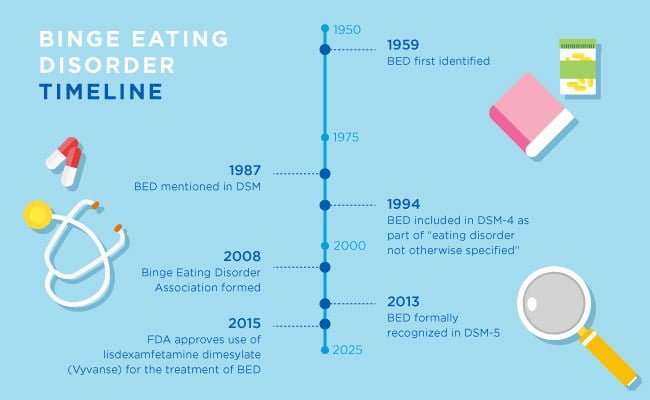 BINGE EATING DISORDER TIMELINE

1950

1959
BED first identified

1975

1987
BED mentioned in DSM

1994
BED included in DSM-4 as part of "eating disorder not otherwise specified"

2000

2008
Binge Eating Disorder Association formed

2013
BED formally recognized in DSM-5

2015
FDA approves use of lisdexamfetamine dimesylate (Vyvanse) for the treatment of BED

2025